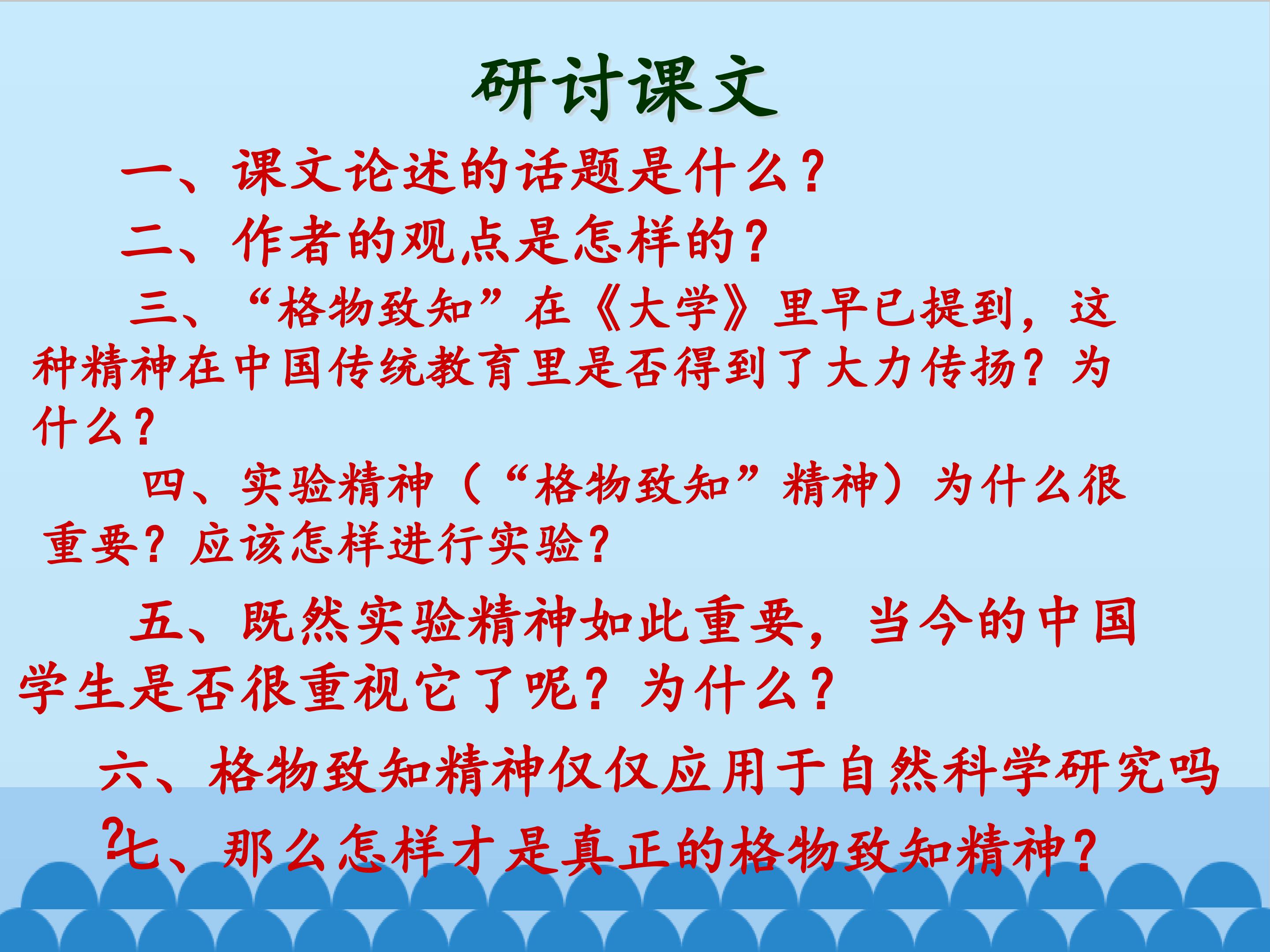 研讨课文

一、课文论述的话题是什么？

二、作者的观点是怎样的？

三、“格物致知”在《大学》里早已提到，这种精神在中国传统教育里是否得到了大力传扬？为什么？

四、实验精神（“格物致知”精神）为什么很重要？应该怎样进行实验？

五、既然实验精神如此重要，当今的中国学生是否很重视它了呢？为什么？

六、格物致知精神仅仅应用于自然科学研究吗？

七、那么怎样才是真正的格物致知精神？